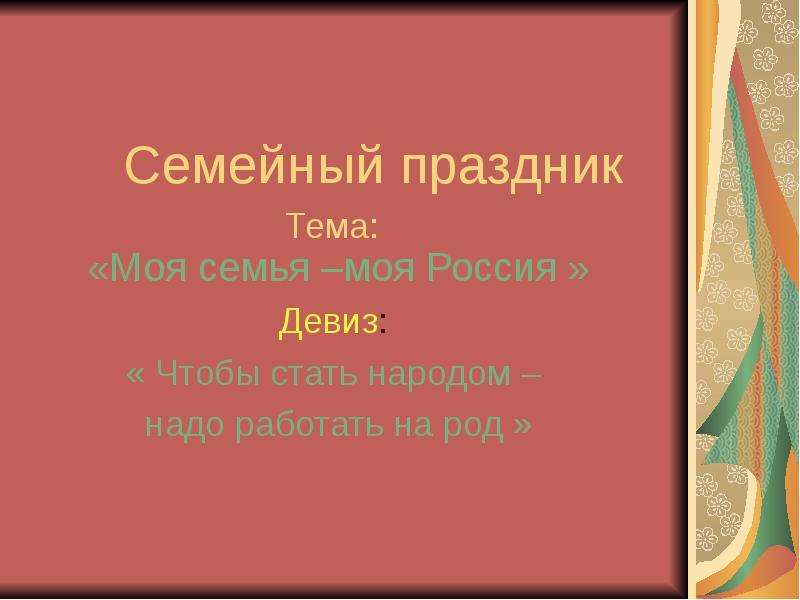 Семейный праздник

Тема:
«Моя семья –моя Россия »

Девиз:

« Чтобы стать народом –
надо работать на род »